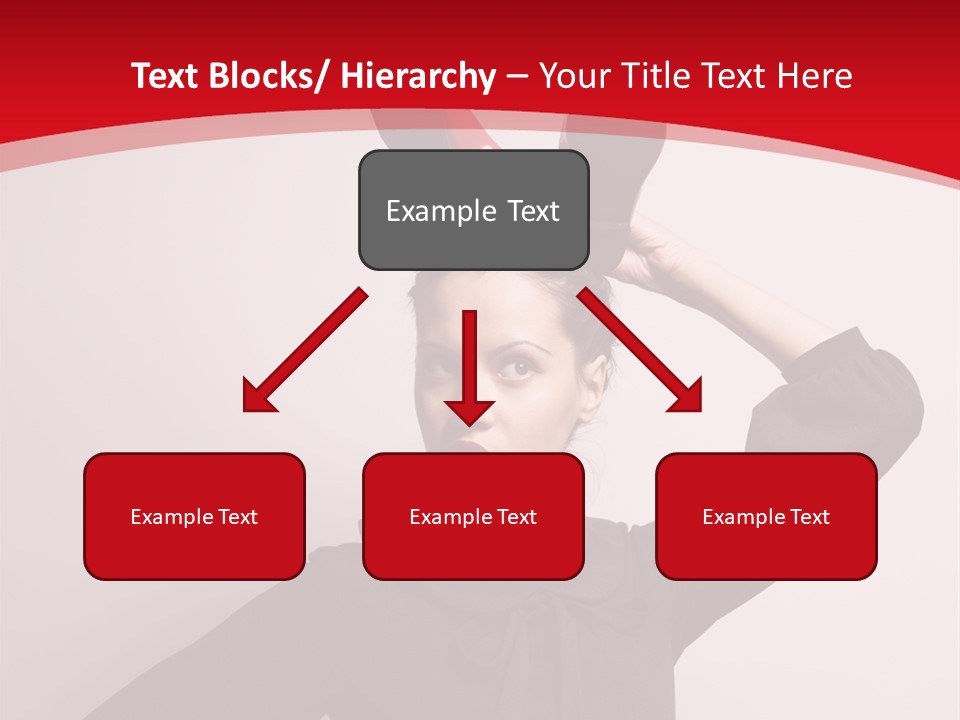 Text Blocks/ Hierarchy – Your Title Text Here

Example Text

Example Text

Example Text

Example Text